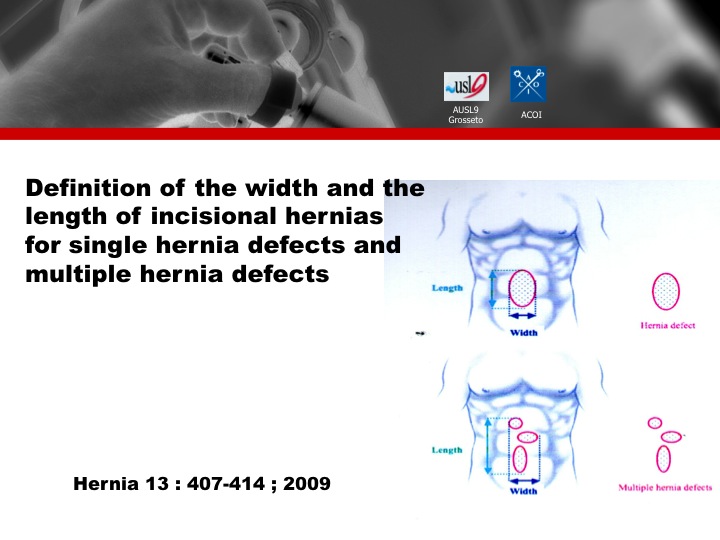 usl9
AUSL9 Grosseto

A C O I
ACOI

Definition of the width and the length of incisional hernias for single hernia defects and multiple hernia defects

Length
Width
Hernia defect

Length
Width
Multiple hernia defects

Hernia 13 : 407-414 ; 2009